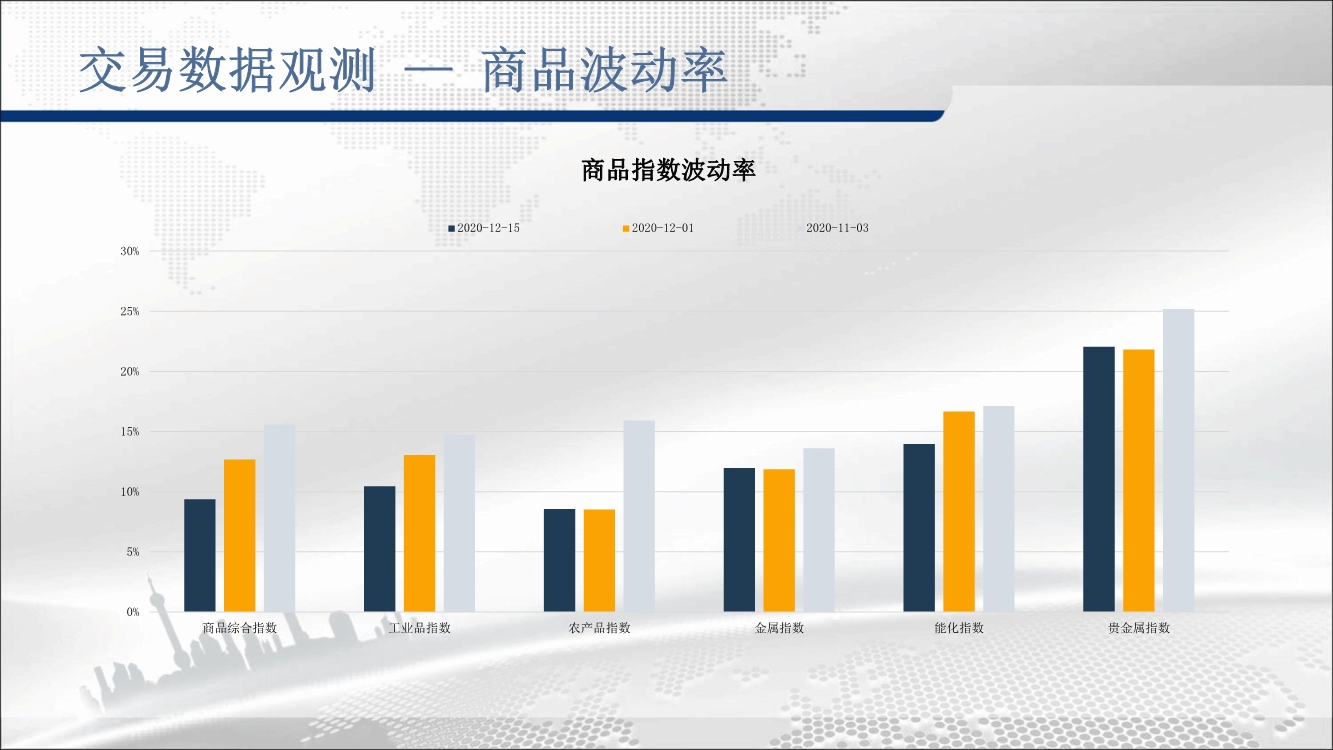 交易数据观测 — 商品波动率

商品指数波动率

2020-12-15 2020-12-01 2020-11-03

30%
25%
20%
15%
10%
5%
0%

商品综合指数 工业品指数 农产品指数 金属指数 能化指数 贵金属指数